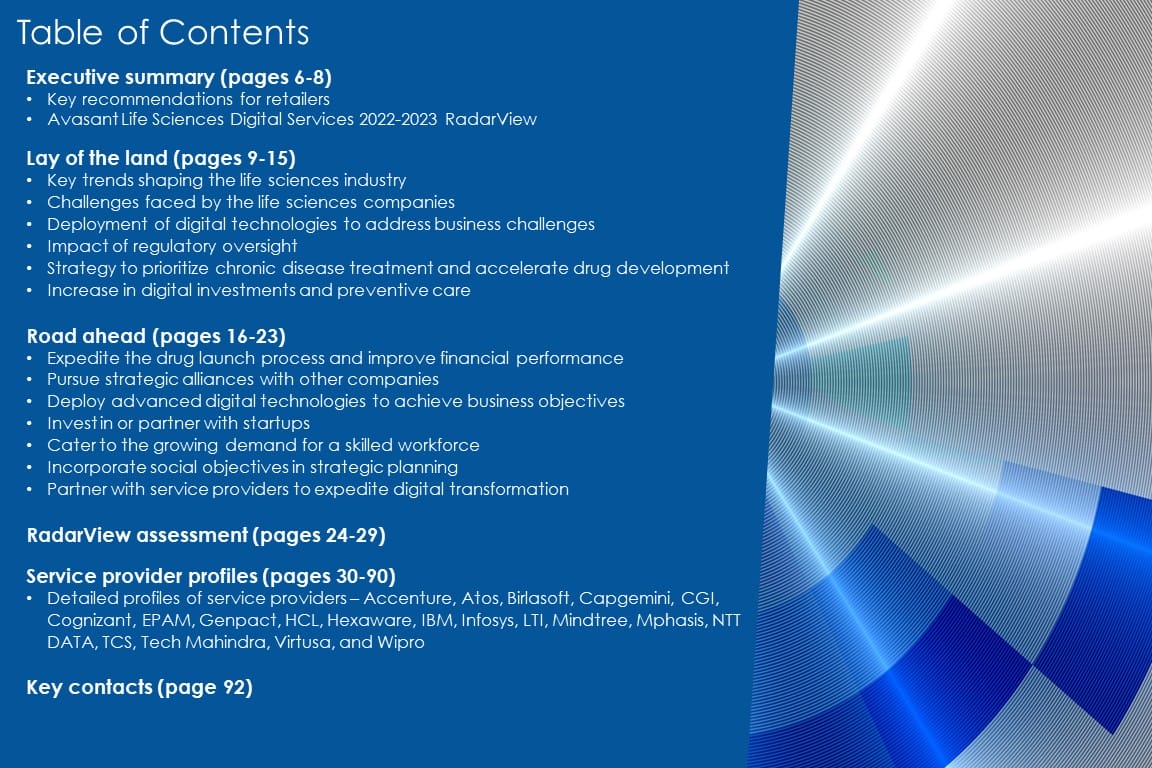 Table of Contents

Executive summary (pages 6-8)
• Key recommendations for retailers
• Avasant Life Sciences Digital Services 2022-2023 RadarView

Lay of the land (pages 9-15)
• Key trends shaping the life sciences industry
• Challenges faced by the life sciences companies
• Deployment of digital technologies to address business challenges
• Impact of regulatory oversight
• Strategy to prioritize chronic disease treatment and accelerate drug development
• Increase in digital investments and preventive care

Road ahead (pages 16-23)
• Expedite the drug launch process and improve financial performance
• Pursue strategic alliances with other companies
• Deploy advanced digital technologies to achieve business objectives
• Invest in or partner with startups
• Cater to the growing demand for a skilled workforce
• Incorporate social objectives in strategic planning
• Partner with service providers to expedite digital transformation

RadarView assessment (pages 24-29)

Service provider profiles (pages 30-90)
• Detailed profiles of service providers – Accenture, Atos, Birlasoft, Capgemini, CGI, Cognizant, EPAM, Genpact, HCL, Hexaware, IBM, Infosys, LTI, Mindtree, Mphasis, NTT DATA, TCS, Tech Mahindra, Virtusa, and Wipro

Key contacts (page 92)